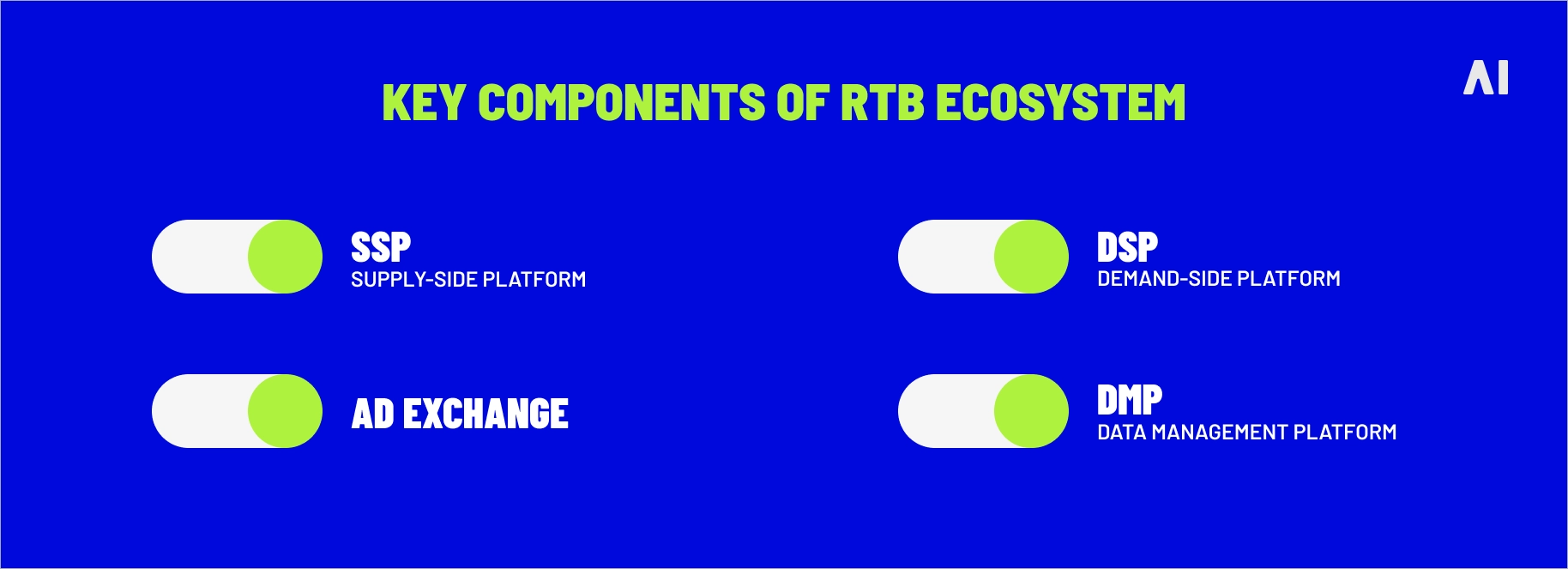 KEY COMPONENTS OF RTB ECOSYSTEM

AI

SSP
SUPPLY-SIDE PLATFORM

AD EXCHANGE

DSP
DEMAND-SIDE PLATFORM

DMP
DATA MANAGEMENT PLATFORM